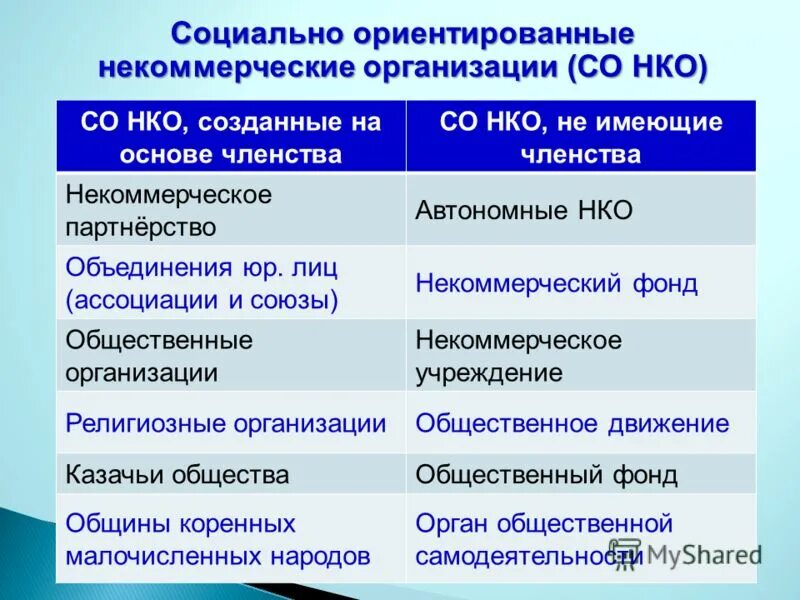 Социально ориентированные некоммерческие организации (СО НКО)

| СО НКО, созданные на основе членства | СО НКО, не имеющие членства |
|---|---|
| Некоммерческое партнёрство | Автономные НКО |
| Объединения юр. лиц (ассоциации и союзы) | Некоммерческий фонд |
| Общественные организации | Некоммерческое учреждение |
| Религиозные организации | Общественное движение |
| Казачьи общества | Общественный фонд |
| Общины коренных малочисленных народов | Орган общественной самодеятельности |

MyShared